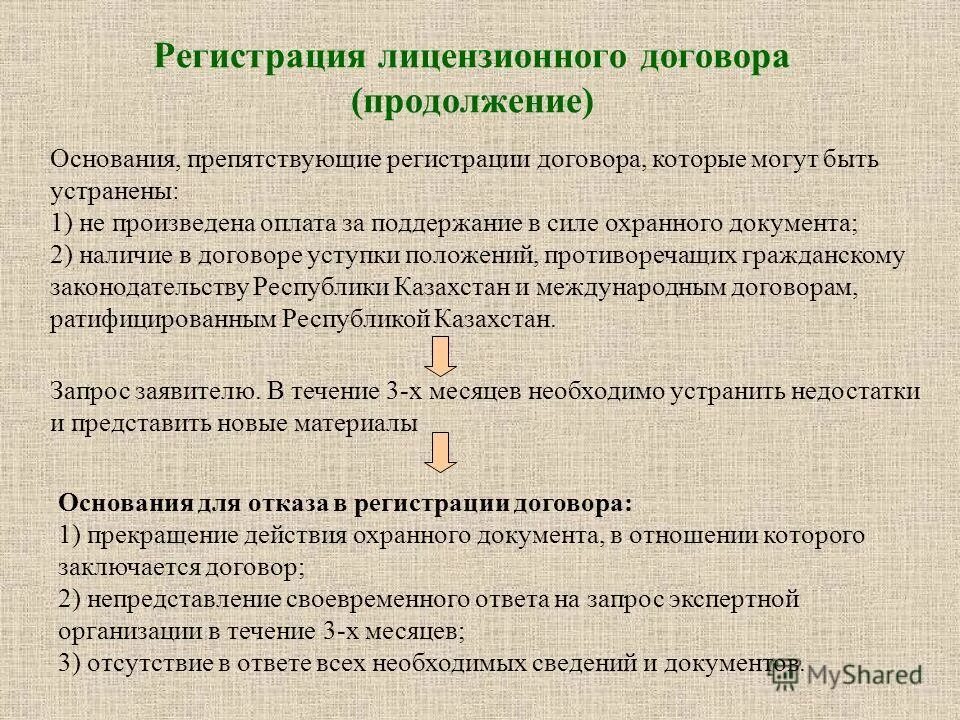 Регистрация лицензионного договора (продолжение)

Основания, препятствующие регистрации договора, которые могут быть устранены:
1) не произведена оплата за поддержание в силе охранного документа;
2) наличие в договоре уступки положений, противоречащих гражданскому законодательству Республики Казахстан и международным договорам, ратифицированным Республикой Казахстан.

Запрос заявителю. В течение 3-х месяцев необходимо устранить недостатки и представить новые материалы

Основания для отказа в регистрации договора:
1) прекращение действия охранного документа, в отношении которого заключается договор;
2) непредставление своевременного ответа на запрос экспертной организации в течение 3-х месяцев;
3) отсутствие в ответе всех необходимых сведений и документов.

MyShared